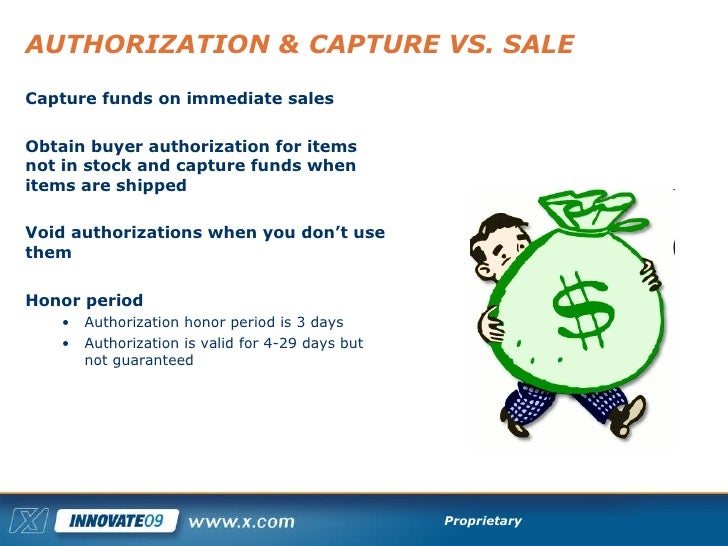 AUTHORIZATION & CAPTURE VS. SALE

Capture funds on immediate sales

Obtain buyer authorization for items not in stock and capture funds when items are shipped

Void authorizations when you don't use them

Honor period
• Authorization honor period is 3 days
• Authorization is valid for 4-29 days but not guaranteed

$

X INNOVATE09 www.x.com Proprietary